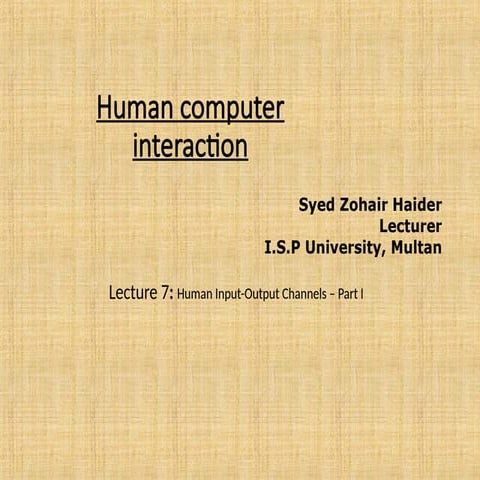 Human computer interaction

Syed Zohair Haider
Lecturer
I.S.P University, Multan

Lecture 7: Human Input-Output Channels – Part I